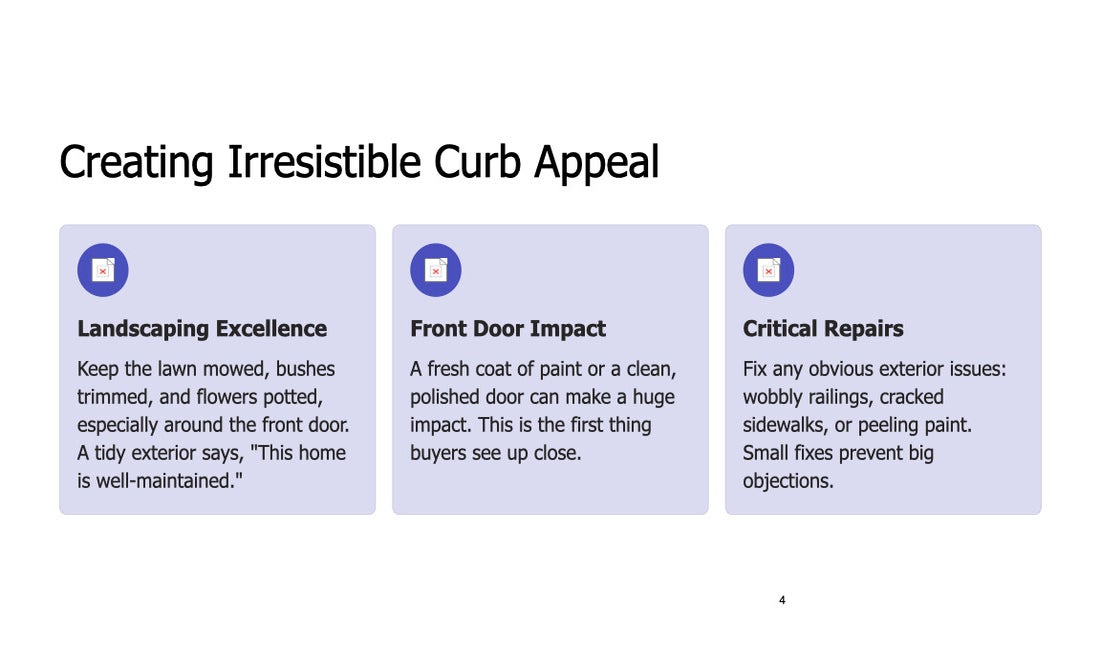 Creating Irresistible Curb Appeal

Landscaping Excellence

Keep the lawn mowed, bushes trimmed, and flowers potted, especially around the front door. A tidy exterior says, "This home is well-maintained."

Front Door Impact

A fresh coat of paint or a clean, polished door can make a huge impact. This is the first thing buyers see up close.

Critical Repairs

Fix any obvious exterior issues: wobbly railings, cracked sidewalks, or peeling paint. Small fixes prevent big objections.

4